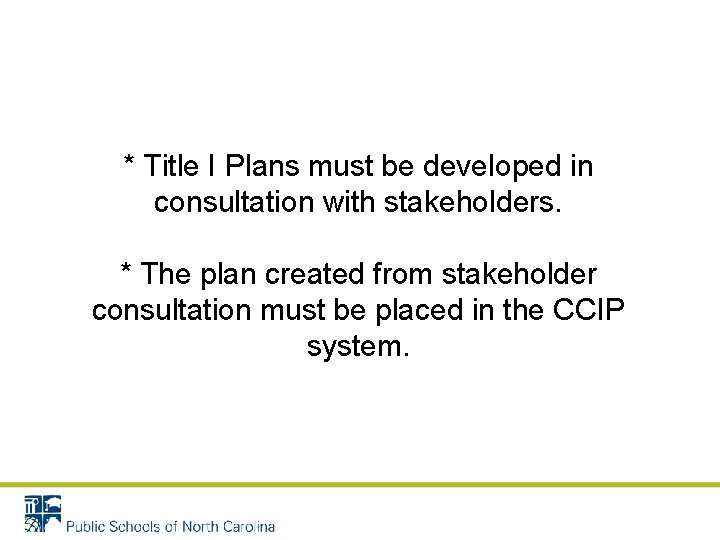 * Title I Plans must be developed in consultation with stakeholders.

* The plan created from stakeholder consultation must be placed in the CCIP system.

Public Schools of North Carolina